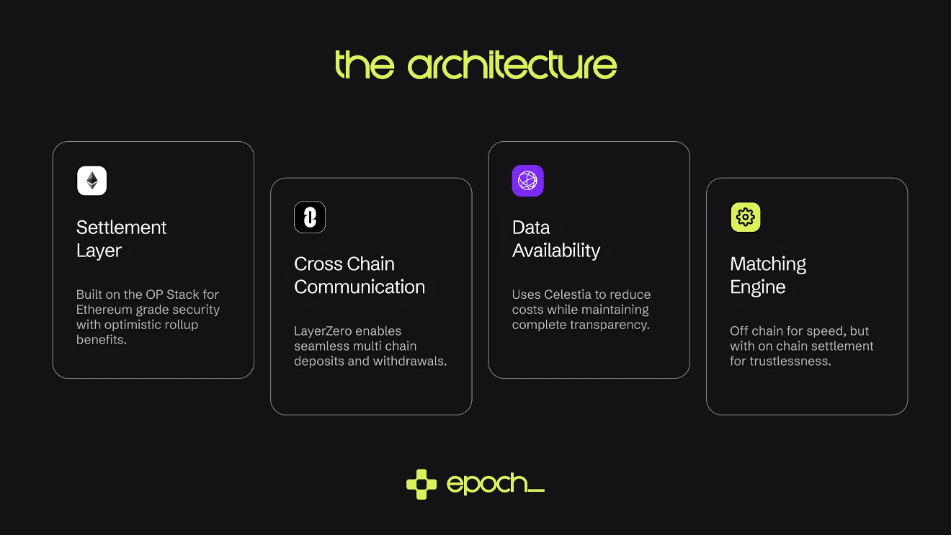 the architecture

Settlement Layer

Built on the OP Stack for Ethereum grade security with optimistic rollup benefits.

Cross Chain Communication

LayerZero enables seamless multi chain deposits and withdrawals.

Data Availability

Uses Celestia to reduce costs while maintaining complete transparency.

Matching Engine

Off chain for speed, but with on chain settlement for trustlessness.

epoch_